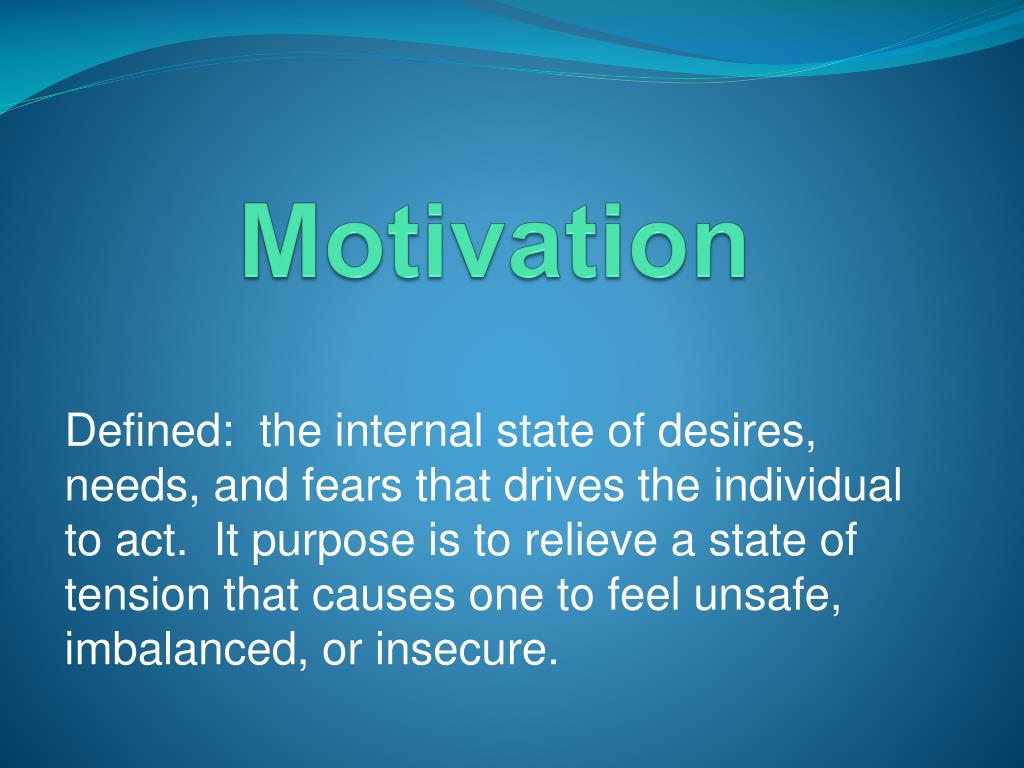 Motivation

Defined: the internal state of desires, needs, and fears that drives the individual to act. It purpose is to relieve a state of tension that causes one to feel unsafe, imbalanced, or insecure.